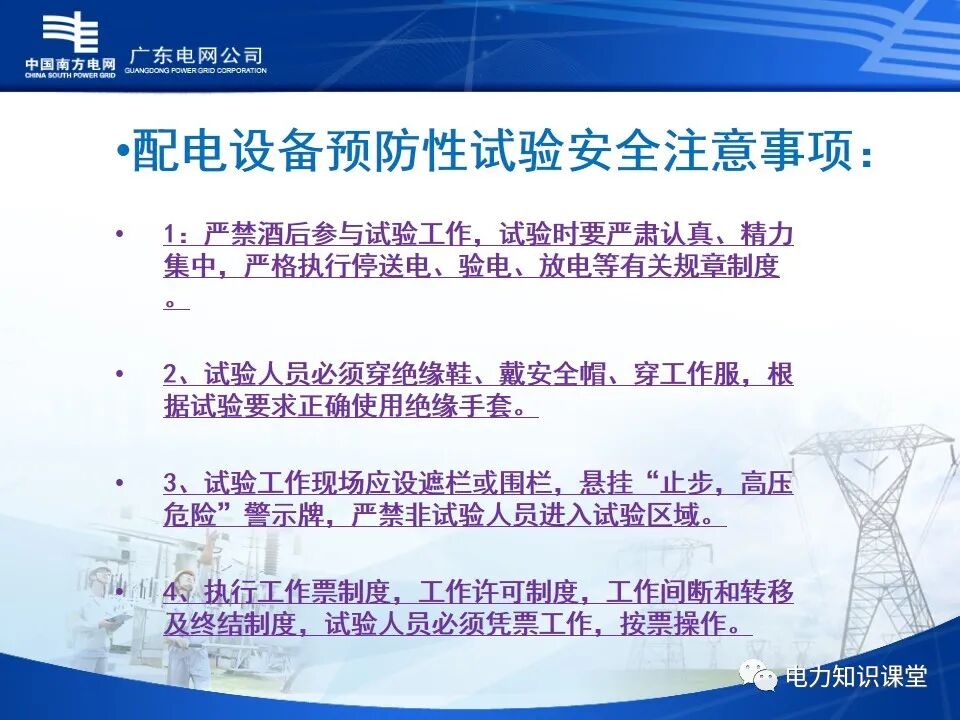 中国南方电网
CHINA SOUTH POWER GRID
广东电网公司
GUANGDONG POWER GRID CORPORATION

•配电设备预防性试验安全注意事项：

• 1：严禁酒后参与试验工作，试验时要严肃认真、精力集中，严格执行停送电、验电、放电等有关规章制度。

• 2、试验人员必须穿绝缘鞋、戴安全帽、穿工作服，根据试验要求正确使用绝缘手套。

• 3、试验工作现场应设遮栏或围栏，悬挂“止步，高压危险”警示牌，严禁非试验人员进入试验区域。

• 4、执行工作票制度，工作许可制度，工作间断和转移及终结制度，试验人员必须凭票工作，按票操作。

电力知识课堂